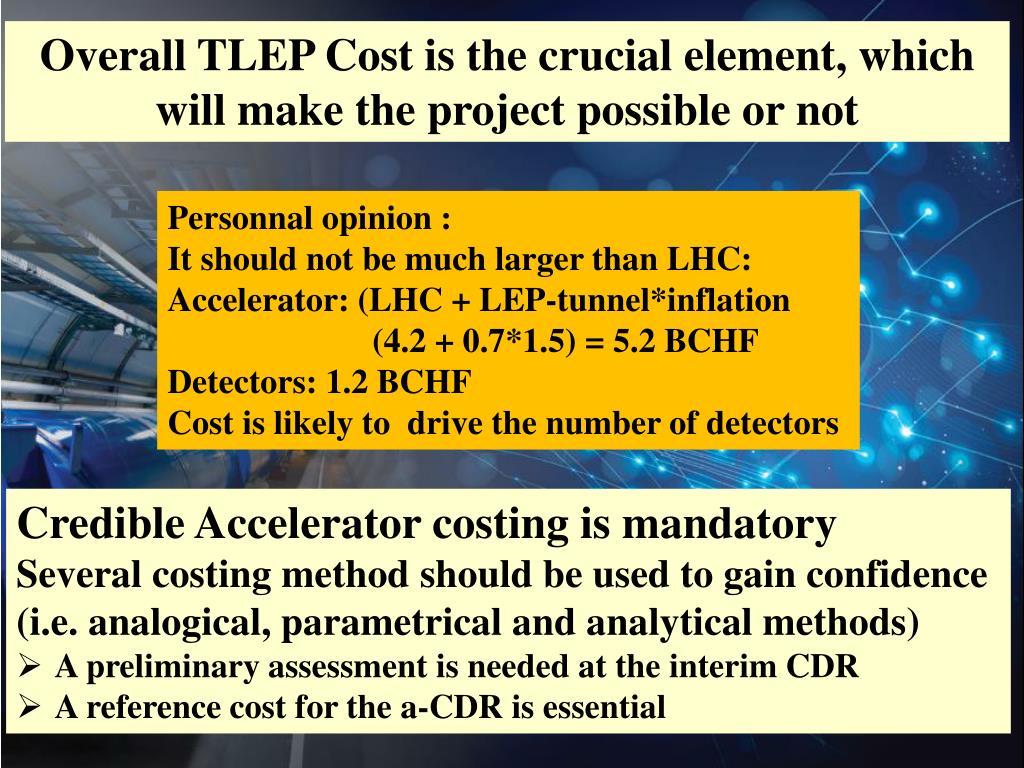 Overall TLEP Cost is the crucial element, which will make the project possible or not

Personnal opinion :
It should not be much larger than LHC:
Accelerator: (LHC + LEP-tunnel*inflation
(4.2 + 0.7*1.5) = 5.2 BCHF
Detectors: 1.2 BCHF
Cost is likely to drive the number of detectors

Credible Accelerator costing is mandatory
Several costing method should be used to gain confidence (i.e. analogical, parametrical and analytical methods)
➢ A preliminary assessment is needed at the interim CDR
➢ A reference cost for the a-CDR is essential